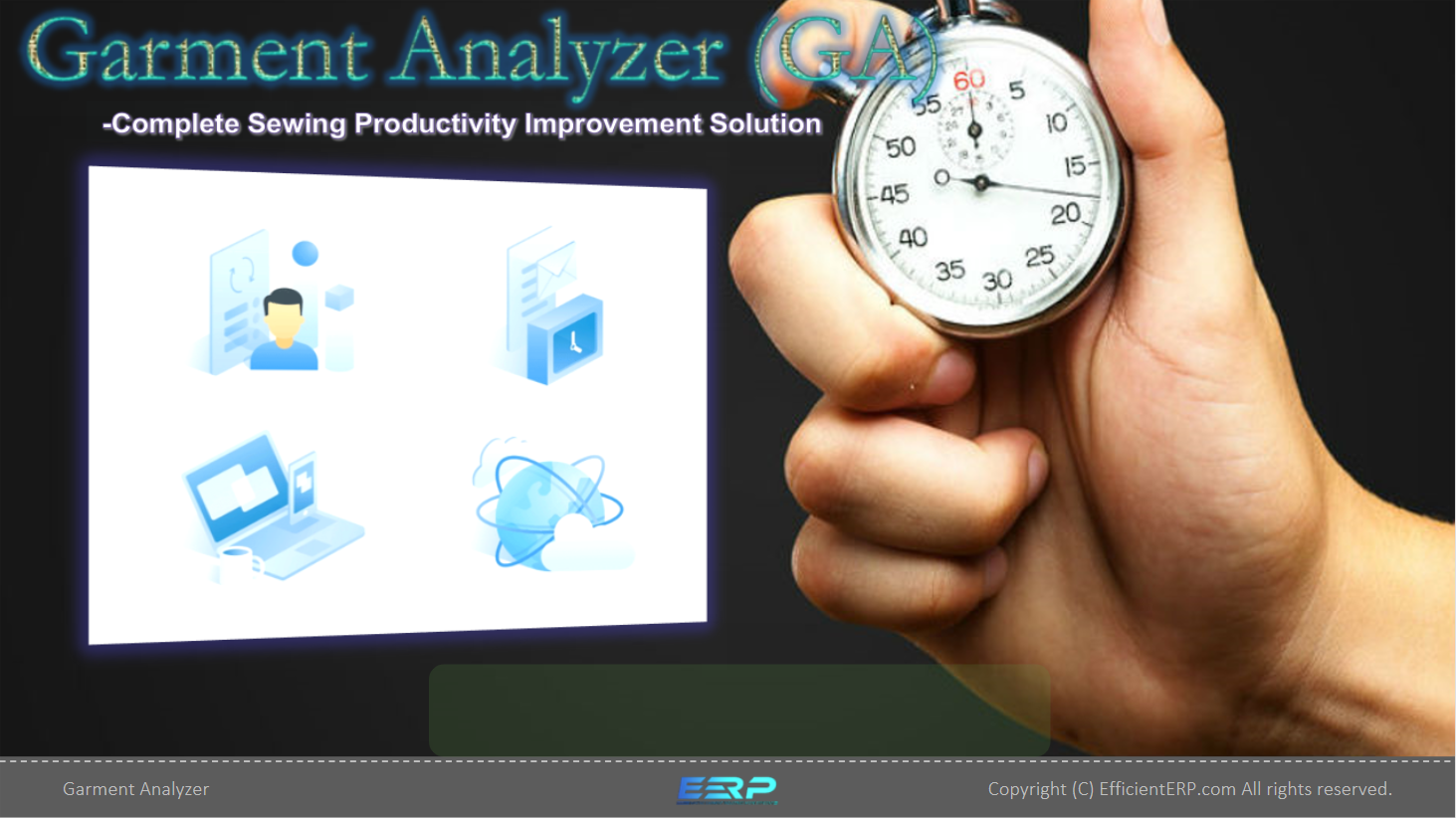 Garment Analyzer (GA)

-Complete Sewing Productivity Improvement Solution

60 5 10 15 20 25 30 35 40 45 50 55

Garment Analyzer

ERP

Copyright (C) EfficientERP.com All rights reserved.